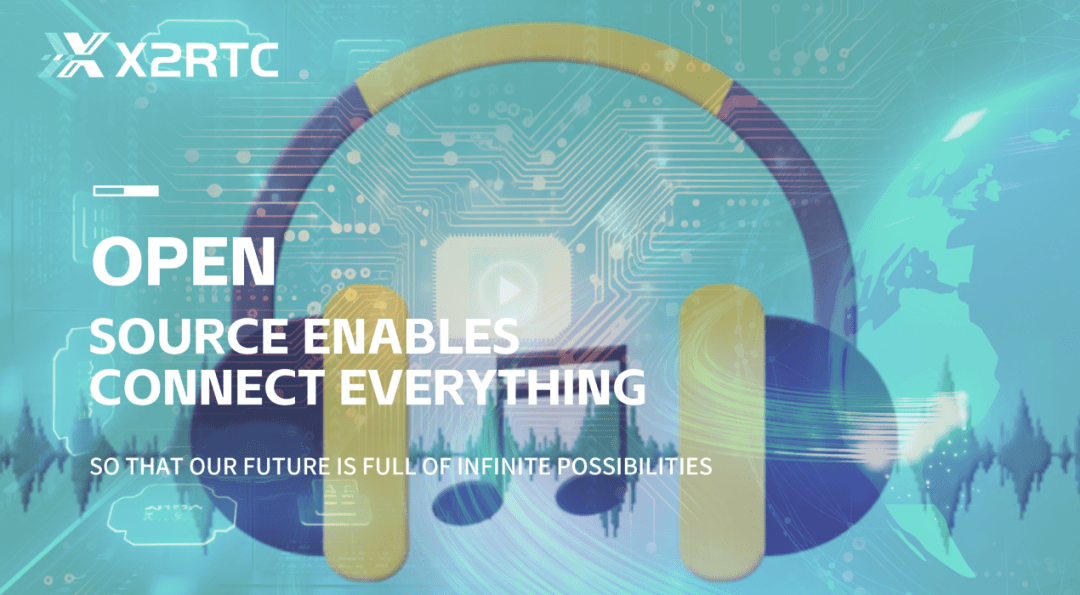 X2RTC

OPEN

SOURCE ENABLES CONNECT EVERYTHING

SO THAT OUR FUTURE IS FULL OF INFINITE POSSIBILITIES